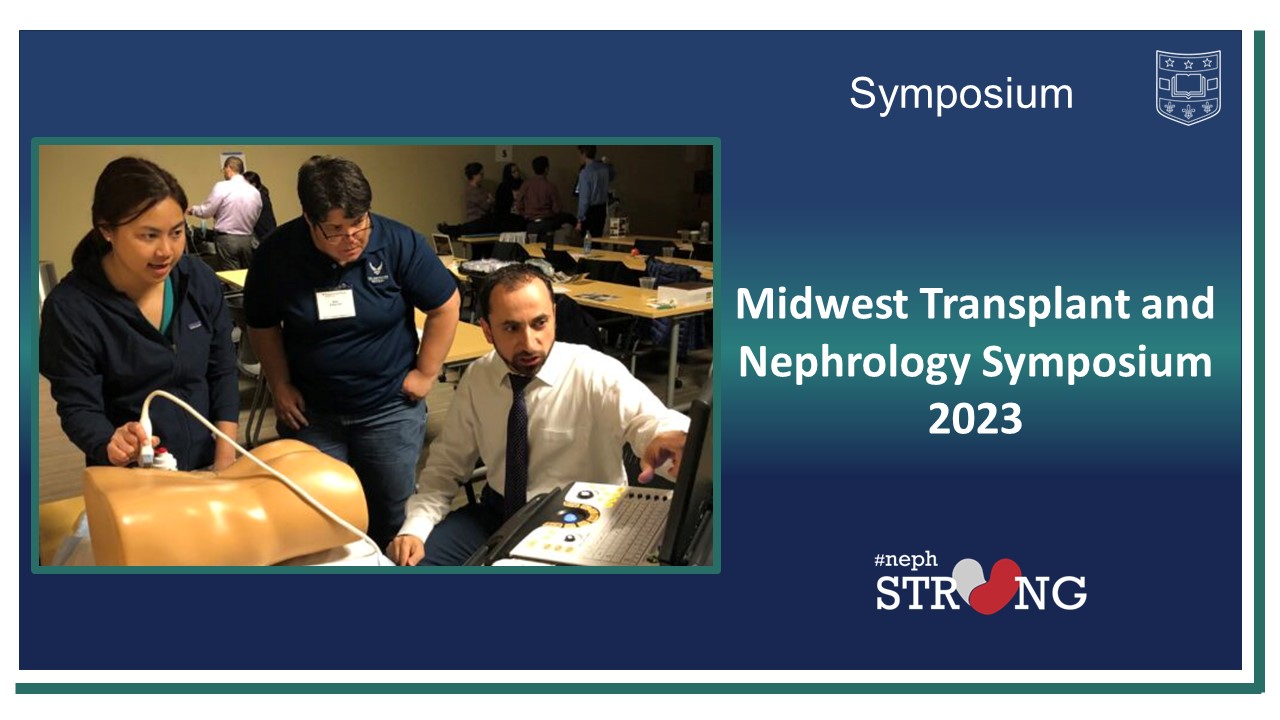 Symposium

Midwest Transplant and Nephrology Symposium 2023

#neph STRONG